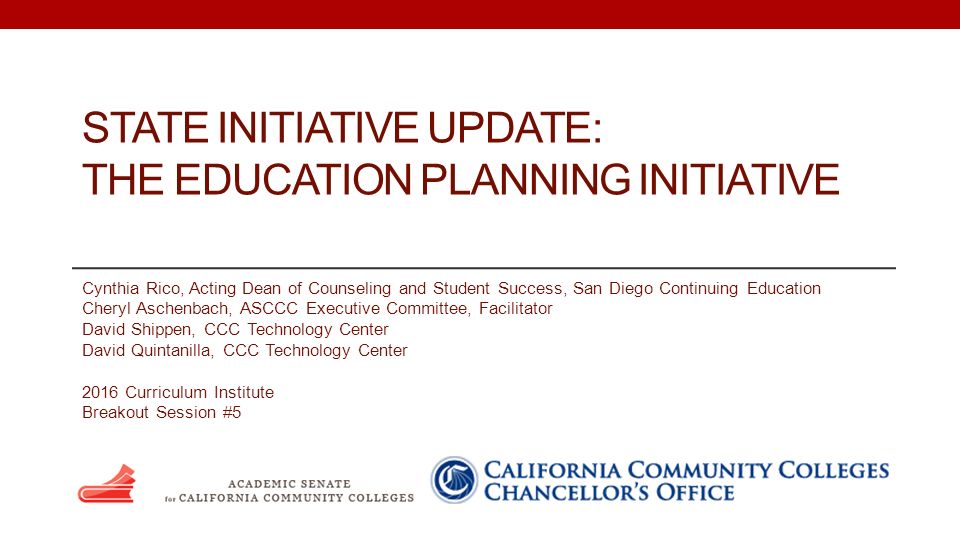 STATE INITIATIVE UPDATE:
THE EDUCATION PLANNING INITIATIVE

Cynthia Rico, Acting Dean of Counseling and Student Success, San Diego Continuing Education
Cheryl Aschenbach, ASCCC Executive Committee, Facilitator
David Shippen, CCC Technology Center
David Quintanilla, CCC Technology Center

2016 Curriculum Institute
Breakout Session #5

ACADEMIC SENATE
for CALIFORNIA COMMUNITY COLLEGES

CALIFORNIA COMMUNITY COLLEGES
CHANCELLOR'S OFFICE